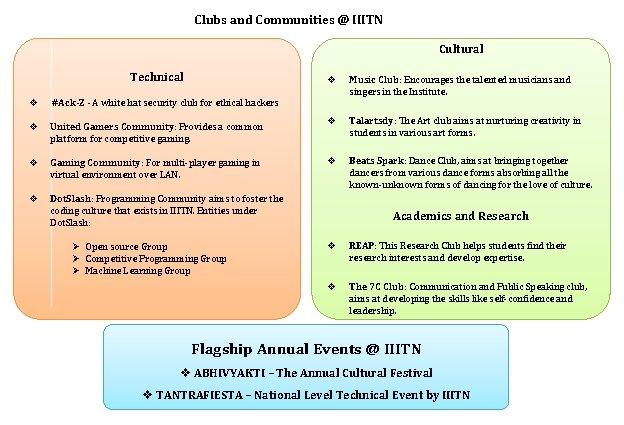 Clubs and Communities @ IIITN

Technical

❖ #Ack-Z - A white hat security club for ethical hackers

❖ United Gamers Community: Provides a common platform for competitive gaming.

❖ Gaming Community: For multi-player gaming in virtual environment over LAN.

❖ DotSlash: Programming Community aims to foster the coding culture that exists in IIITN. Entities under DotSlash:

➢ Open source Group
➢ Competitive Programming Group
➢ Machine Learning Group

Cultural

❖ Music Club: Encourages the talented musicians and singers in the Institute.

❖ Talartsdy: The Art club aims at nurturing creativity in students in various art forms.

❖ Beats Spark: Dance Club, aims at bringing together dancers from various dance forms absorbing all the known-unknown forms of dancing for the love of culture.

Academics and Research

❖ REAP: This Research Club helps students find their research interests and develop expertise.

❖ The 7C Club: Communication and Public Speaking club, aims at developing the skills like self-confidence and leadership.

Flagship Annual Events @ IIITN

❖ ABHIVYAKTI – The Annual Cultural Festival

❖ TANTRAFIESTA – National Level Technical Event by IIITN